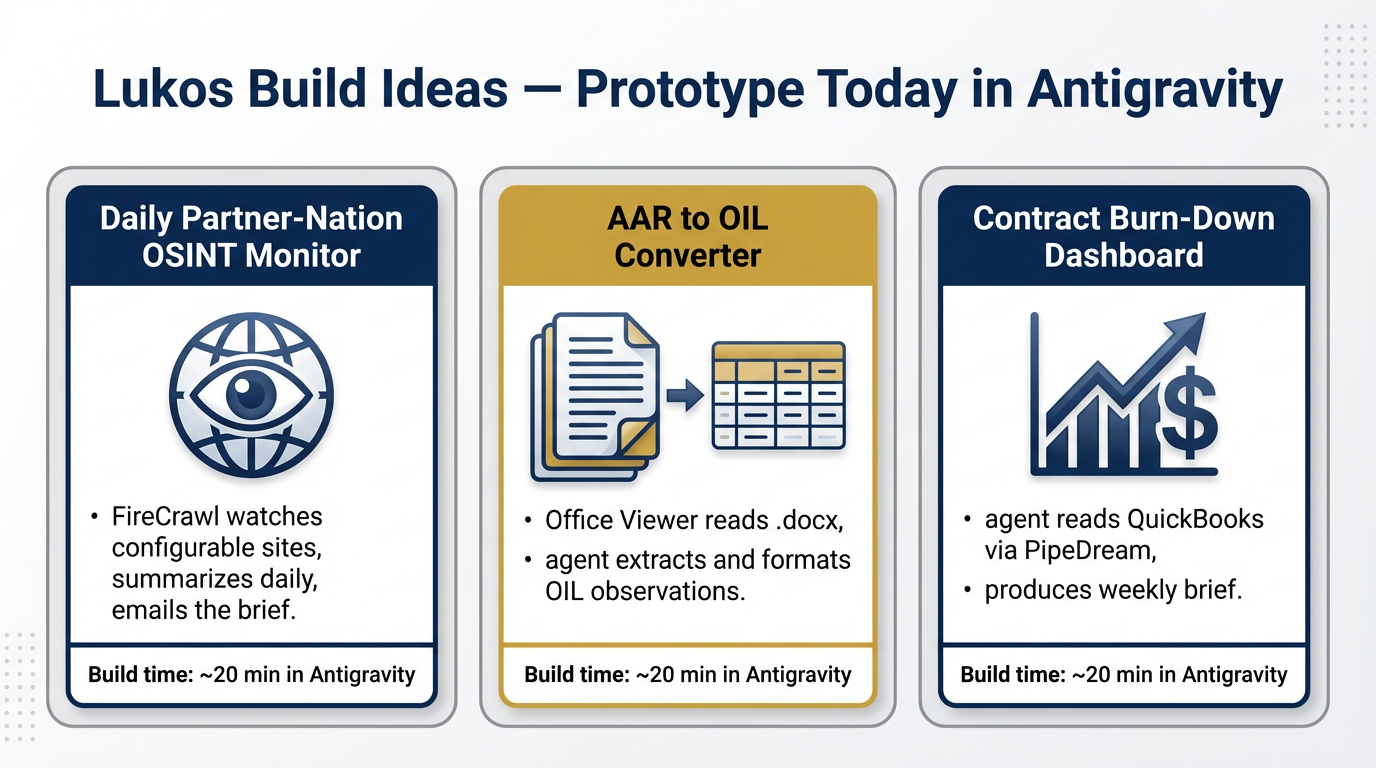 Lukos Build Ideas — Prototype Today in Antigravity

Daily Partner-Nation OSINT Monitor

• FireCrawl watches configurable sites, summarizes daily, emails the brief.

Build time: ~20 min in Antigravity

AAR to OIL Converter

• Office Viewer reads .docx,
• agent extracts and formats OIL observations.

Build time: ~20 min in Antigravity

Contract Burn-Down Dashboard

$

• agent reads QuickBooks via PipeDream,
• produces weekly brief.

Build time: ~20 min in Antigravity